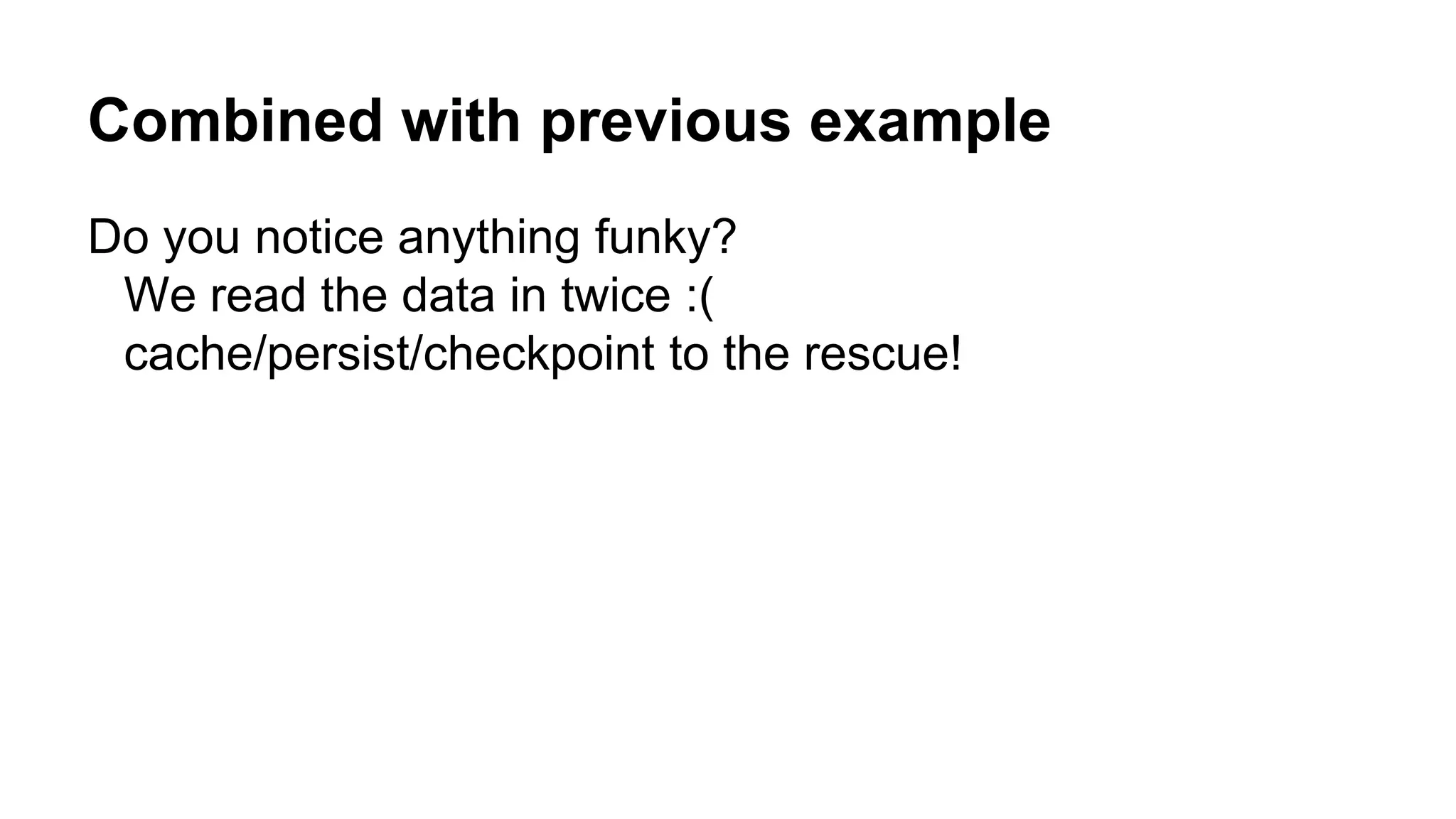 Combined with previous example

Do you notice anything funky?
We read the data in twice :(
cache/persist/checkpoint to the rescue!